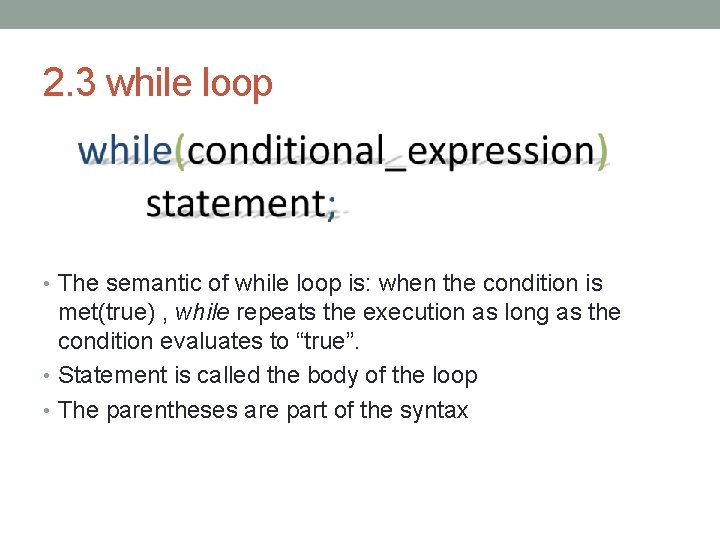 2.3 while loop

while(conditional_expression)
statement;

• The semantic of while loop is: when the condition is met(true) , while repeats the execution as long as the condition evaluates to “true”.
• Statement is called the body of the loop
• The parentheses are part of the syntax